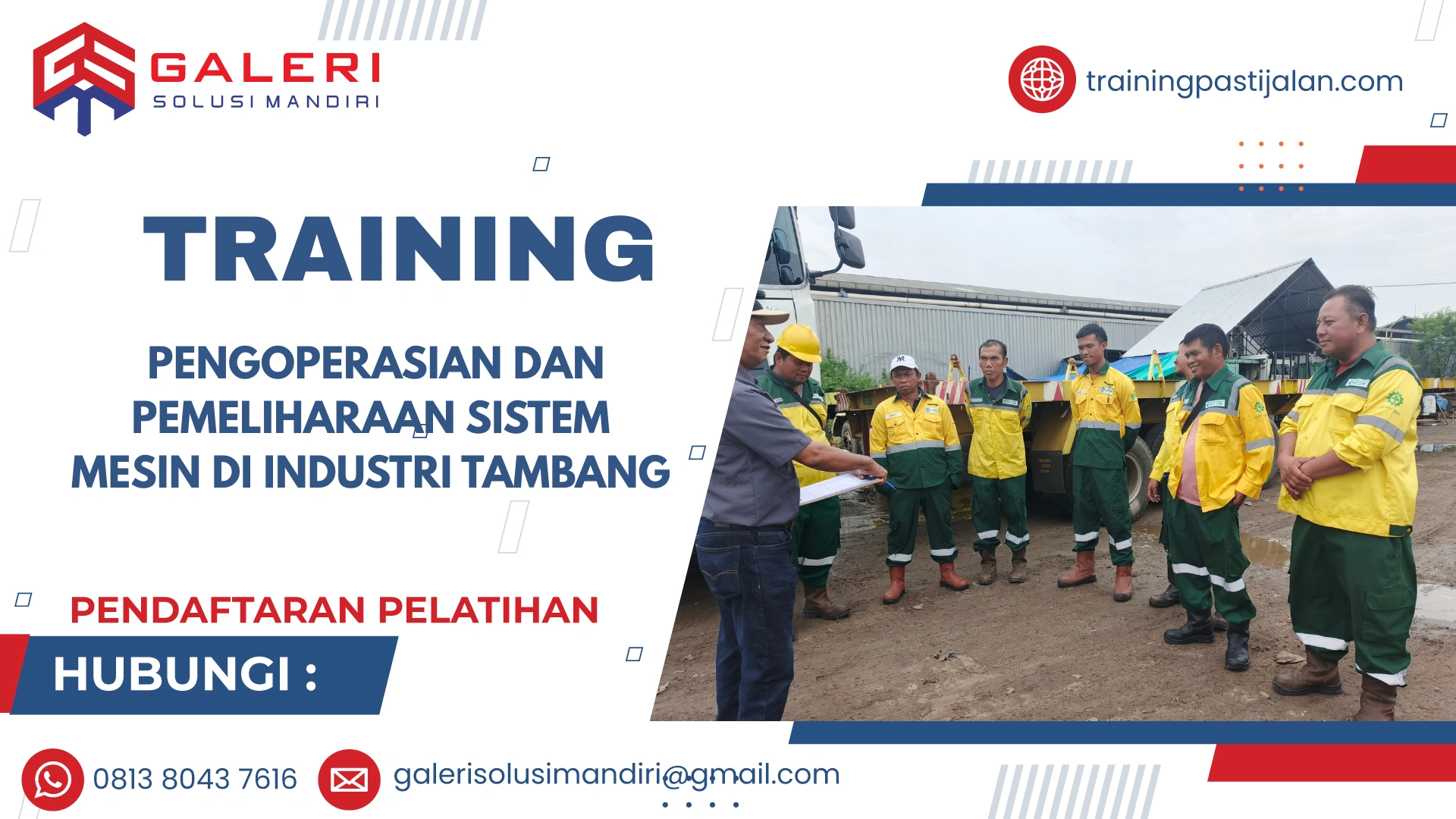 GALERI
SOLUSI MANDIRI

trainingpastijalan.com

TRAINING

PENGOPERASIAN DAN PEMELIHARAAN SISTEM MESIN DI INDUSTRI TAMBANG

PENDAFTARAN PELATIHAN

HUBUNGI :

0813 8043 7616

galerisolusimandiri@gmail.com